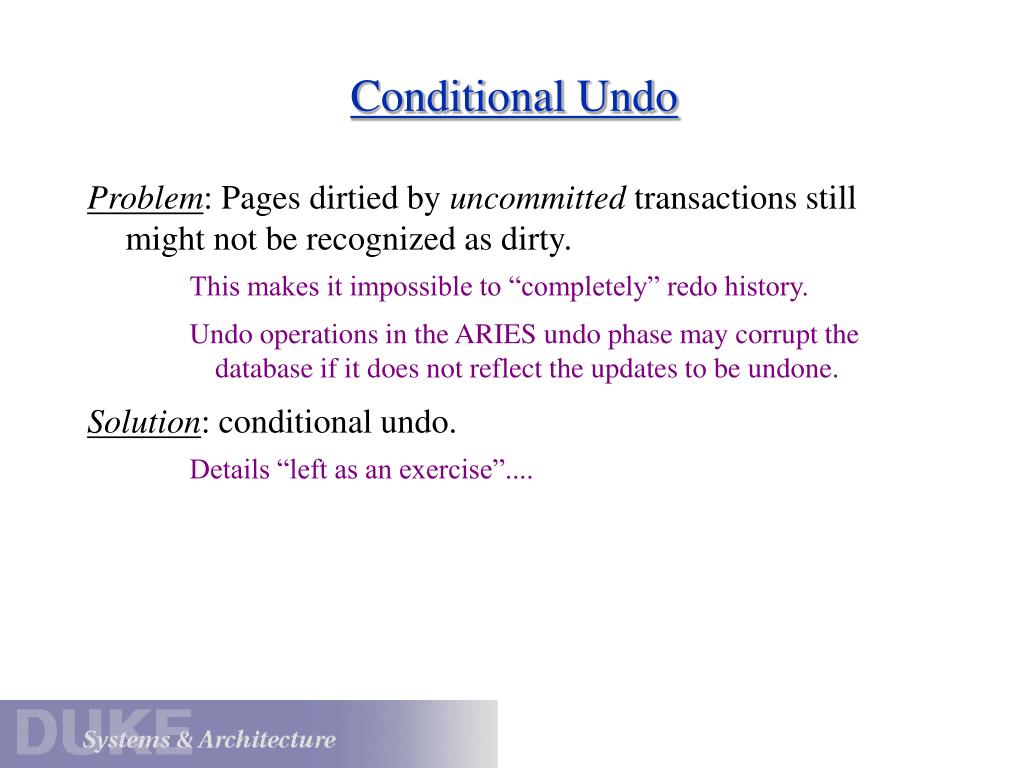 Conditional Undo

Problem: Pages dirtied by uncommitted transactions still might not be recognized as dirty.

This makes it impossible to “completely” redo history.

Undo operations in the ARIES undo phase may corrupt the database if it does not reflect the updates to be undone.

Solution: conditional undo.

Details “left as an exercise”....

DUKE
Systems & Architecture